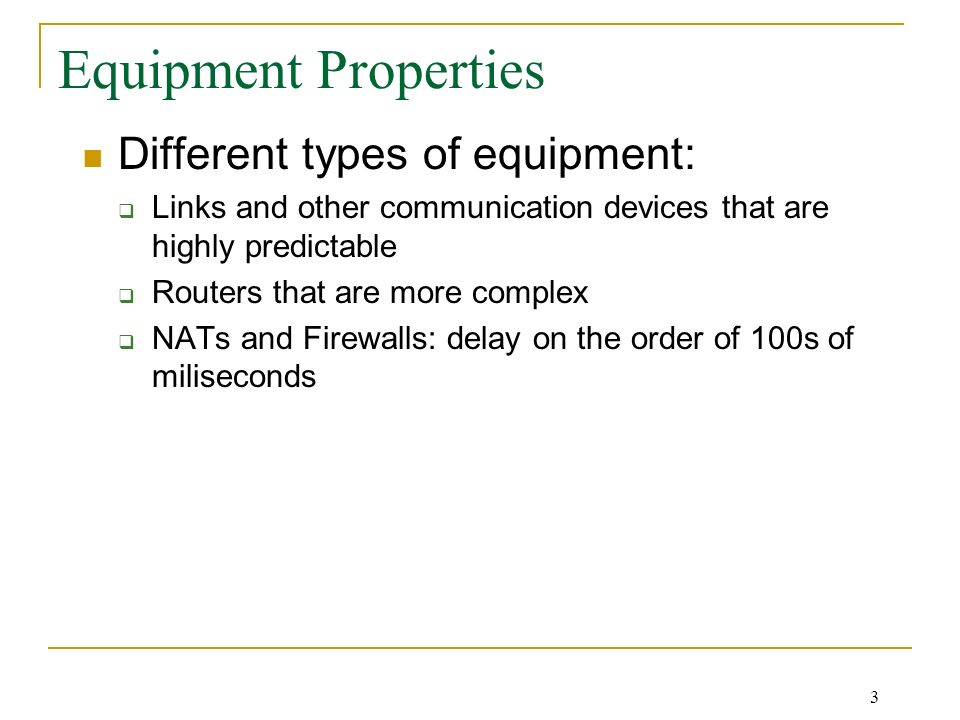 Equipment Properties

- Different types of equipment:
  - Links and other communication devices that are highly predictable
  - Routers that are more complex
  - NATs and Firewalls: delay on the order of 100s of miliseconds

3